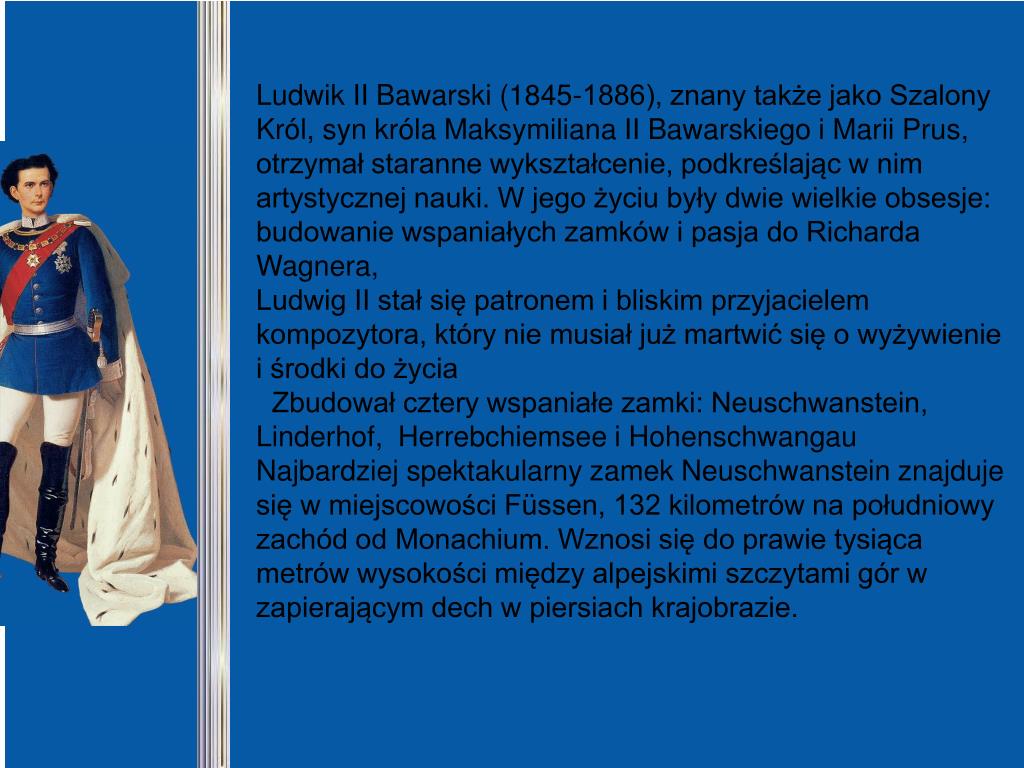 Ludwik II Bawarski (1845-1886), znany także jako Szalony Król, syn króla Maksymiliana II Bawarskiego i Marii Prus, otrzymał staranne wykształcenie, podkreślając w nim artystycznej nauki. W jego życiu były dwie wielkie obsesje: budowanie wspaniałych zamków i pasja do Richarda Wagnera,
Ludwig II stał się patronem i bliskim przyjacielem kompozytora, który nie musiał już martwić się o wyżywienie i środki do życia
Zbudował cztery wspaniałe zamki: Neuschwanstein, Linderhof, Herrebchiemsee i Hohenschwangau
Najbardziej spektakularny zamek Neuschwanstein znajduje się w miejscowości Füssen, 132 kilometrów na południowy zachód od Monachium. Wznosi się do prawie tysiąca metrów wysokości między alpejskimi szczytami gór w zapierającym dech w piersiach krajobrazie.